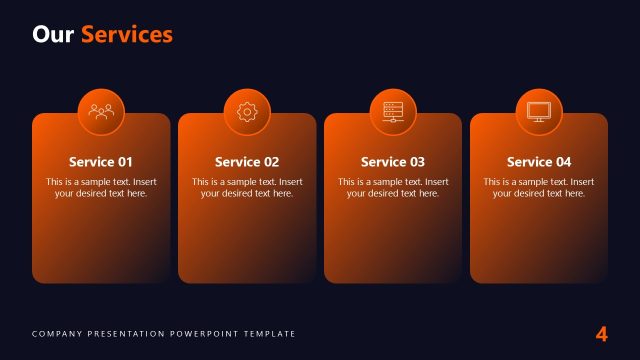 Our Services

Service 01

This is a sample text. Insert your desired text here.

Service 02

This is a sample text. Insert your desired text here.

Service 03

This is a sample text. Insert your desired text here.

Service 04

This is a sample text. Insert your desired text here.

COMPANY PRESENTATION POWERPOINT TEMPLATE

4